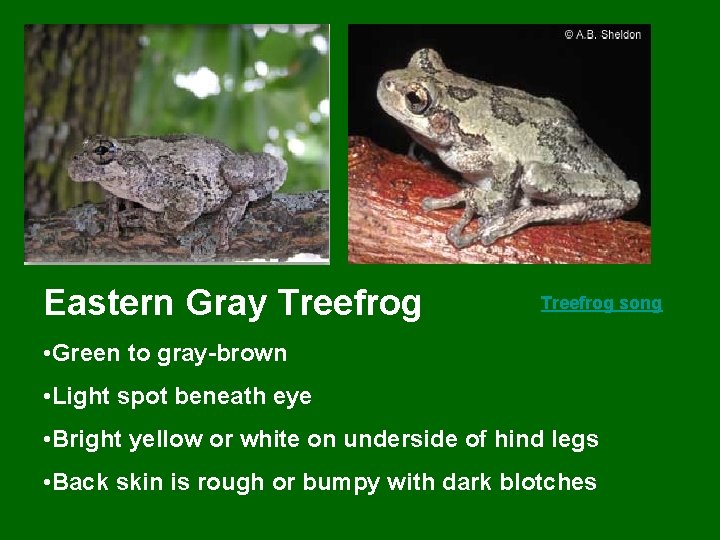 © A.B. Sheldon

Eastern Gray Treefrog

Treefrog song

•Green to gray-brown

•Light spot beneath eye

•Bright yellow or white on underside of hind legs

•Back skin is rough or bumpy with dark blotches